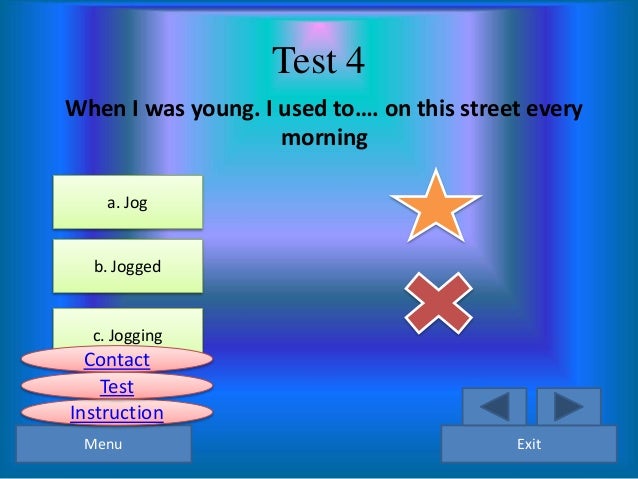 Test 4

When I was young. I used to…. on this street every morning

a. Jog

b. Jogged

c. Jogging

Contact

Test

Instruction

Menu

Exit